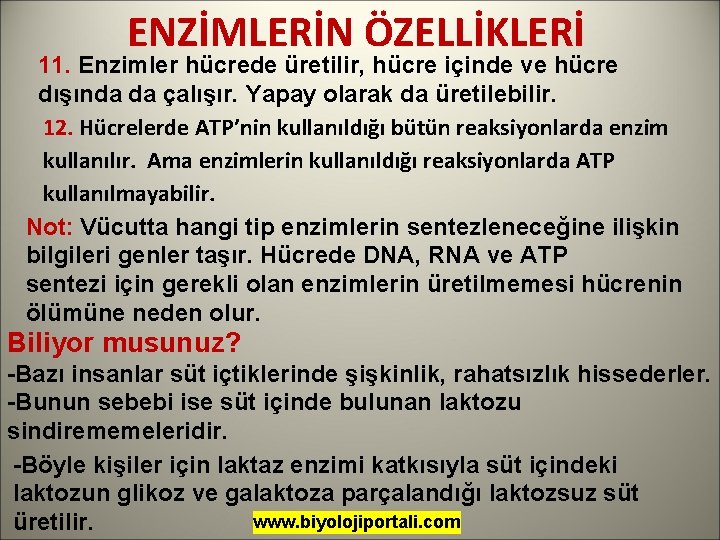 ENZİMLERİN ÖZELLİKLERİ

11. Enzimler hücrede üretilir, hücre içinde ve hücre dışında da çalışır. Yapay olarak da üretilebilir.

12. Hücrelerde ATP'nin kullanıldığı bütün reaksiyonlarda enzim kullanılır. Ama enzimlerin kullanıldığı reaksiyonlarda ATP kullanılmayabilir.

Not: Vücutta hangi tip enzimlerin sentezleneceğine ilişkin bilgileri genler taşır. Hücrede DNA, RNA ve ATP sentezi için gerekli olan enzimlerin üretilmemesi hücrenin ölümüne neden olur.

Biliyor musunuz?

-Bazı insanlar süt içtiklerinde şişkinlik, rahatsızlık hissederler.
-Bunun sebebi ise süt içinde bulunan laktozu sindirememeleridir.

-Böyle kişiler için laktaz enzimi katkısıyla süt içindeki laktozun glikoz ve galaktoza parçalandığı laktozsuz süt üretilir.

www.biyolojiportali.com